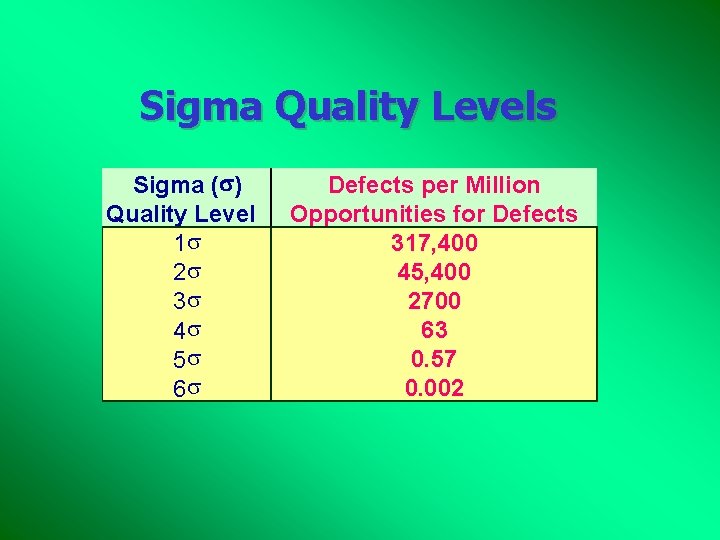 Sigma Quality Levels

| Sigma ($\sigma$) Quality Level | Defects per Million Opportunities for Defects |
|---|---|
| $1\sigma$ | 317,400 |
| $2\sigma$ | 45,400 |
| $3\sigma$ | 2700 |
| $4\sigma$ | 63 |
| $5\sigma$ | 0.57 |
| $6\sigma$ | 0.002 |